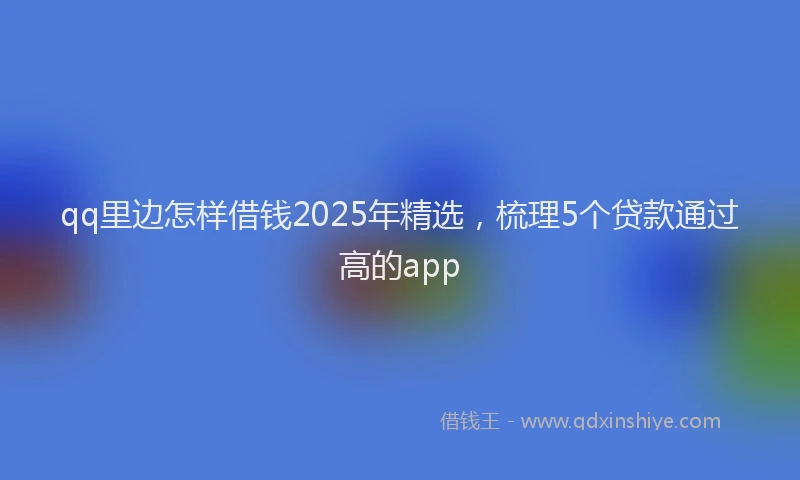 qq里边怎样借钱2025年精选，梳理5个贷款通过高的app

借钱王 - www.qdxinshiye.com